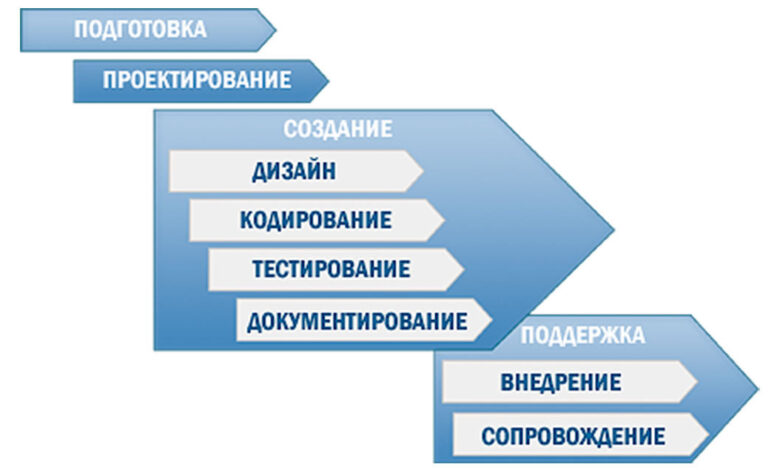 ПОДГОТОВКА

ПРОЕКТИРОВАНИЕ

СОЗДАНИЕ

ДИЗАЙН

КОДИРОВАНИЕ

ТЕСТИРОВАНИЕ

ДОКУМЕНТИРОВАНИЕ

ПОДДЕРЖКА

ВНЕДРЕНИЕ

СОПРОВОЖДЕНИЕ